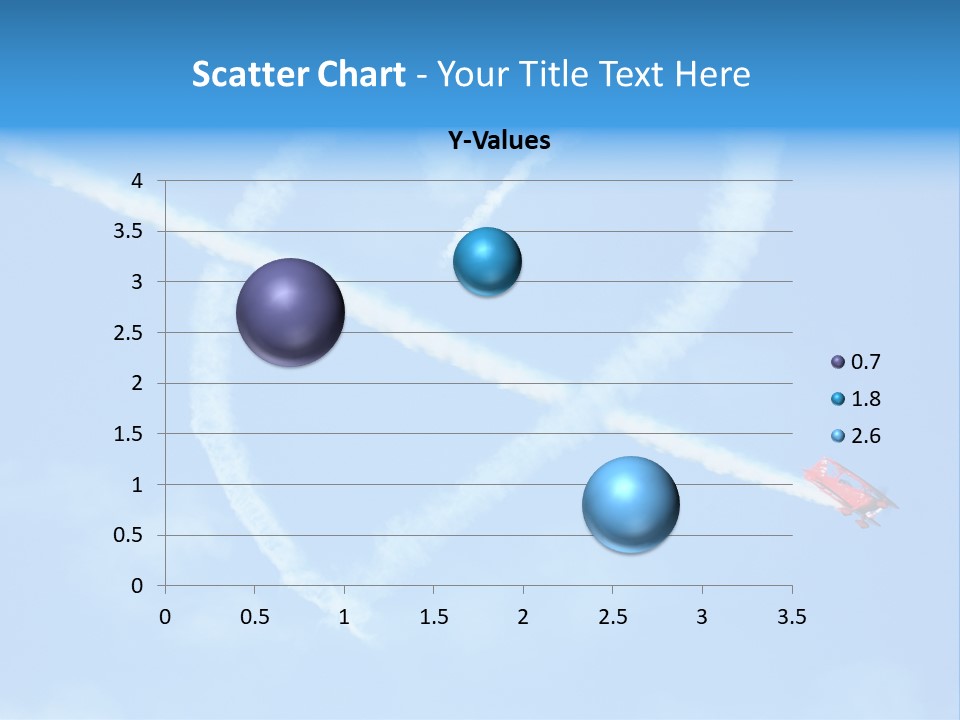 Scatter Chart - Your Title Text Here

Y-Values

4
3.5
3
2.5
2
1.5
1
0.5
0

0 0.5 1 1.5 2 2.5 3 3.5

0.7
1.8
2.6